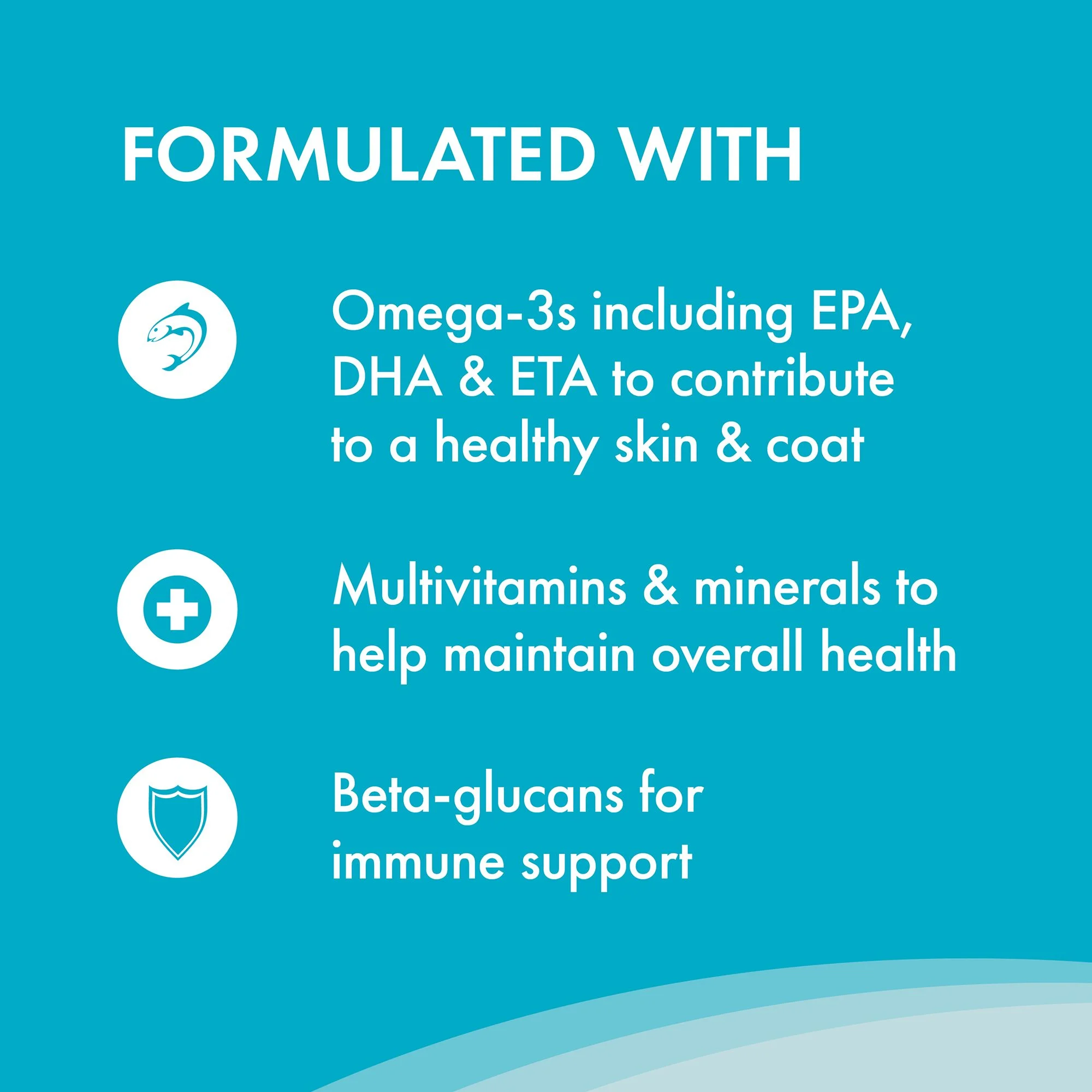 FORMULATED WITH

Omega-3s including EPA, DHA & ETA to contribute to a healthy skin & coat

Multivitamins & minerals to help maintain overall health

Beta-glucans for immune support